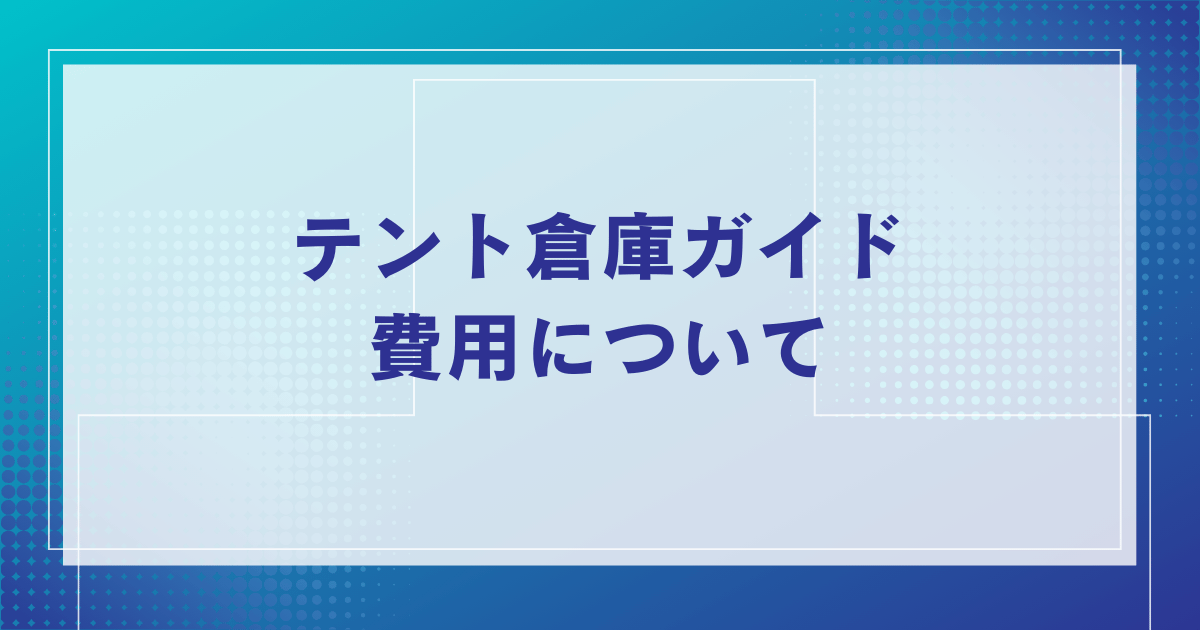 テント倉庫ガイド
費用について